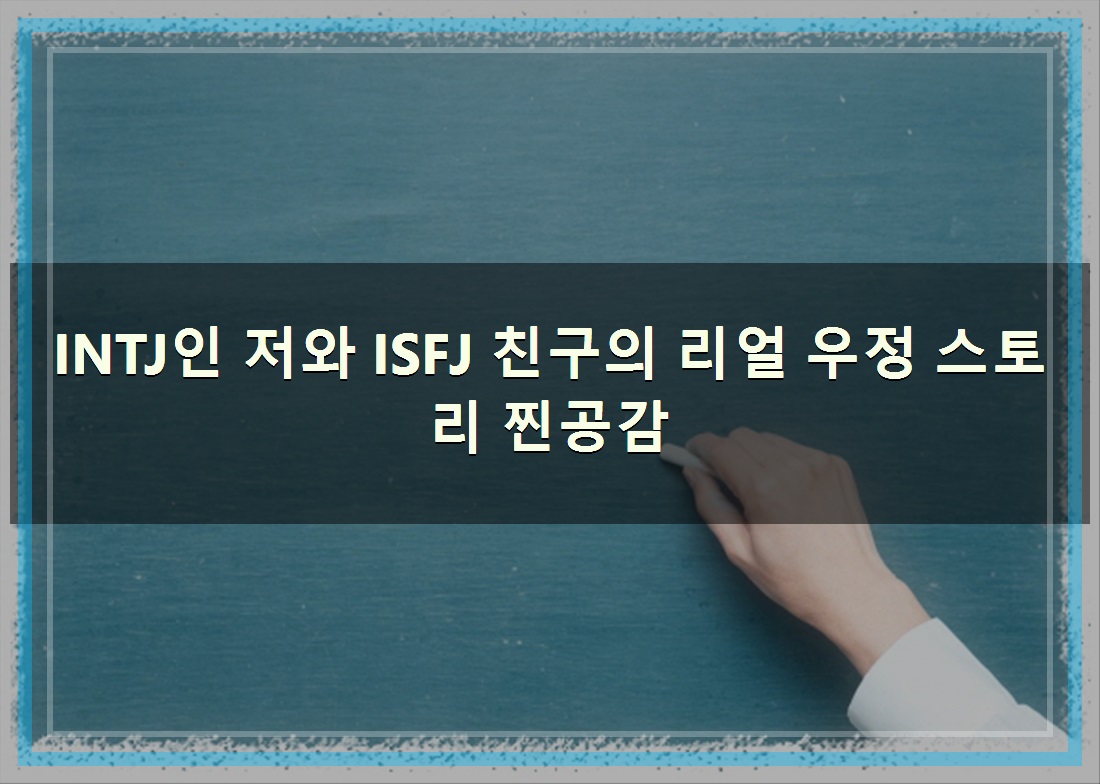 INTJ인 저와 ISFJ 친구의 리얼 우정 스토리 찐공감